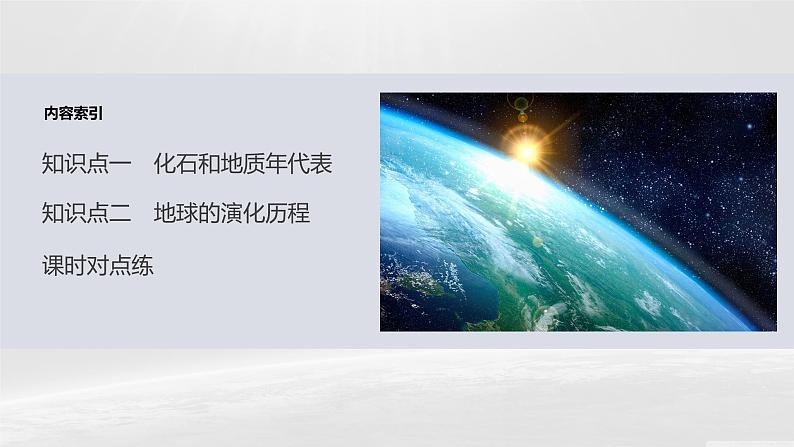 内容索引

知识点一　化石和地质年代表

知识点二　地球的演化历程

课时对点练